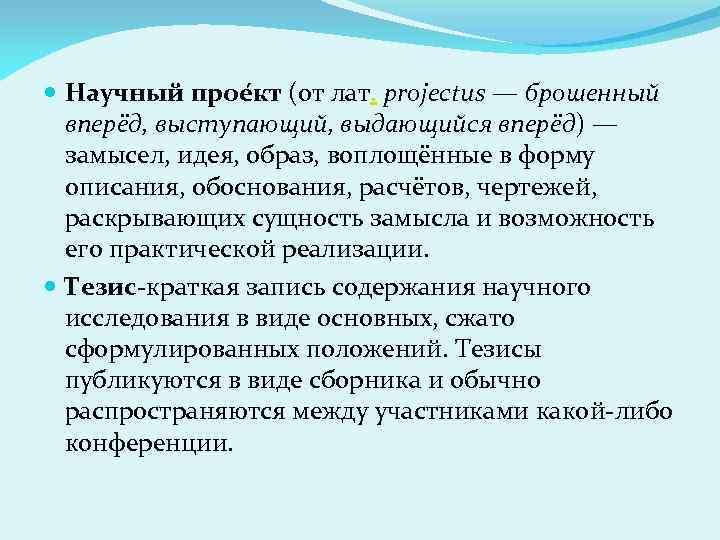 Научный прое́кт (от лат. projectus — брошенный вперёд, выступающий, выдающийся вперёд) — замысел, идея, образ, воплощённые в форму описания, обоснования, расчётов, чертежей, раскрывающих сущность замысла и возможность его практической реализации.

Тезис-краткая запись содержания научного исследования в виде основных, сжато сформулированных положений. Тезисы публикуются в виде сборника и обычно распространяются между участниками какой-либо конференции.